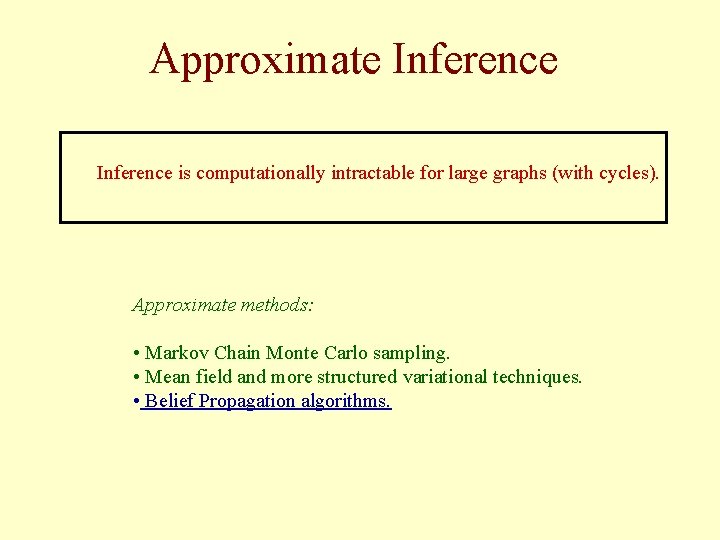 Approximate Inference

Inference is computationally intractable for large graphs (with cycles).

Approximate methods:

• Markov Chain Monte Carlo sampling.
• Mean field and more structured variational techniques.
• Belief Propagation algorithms.